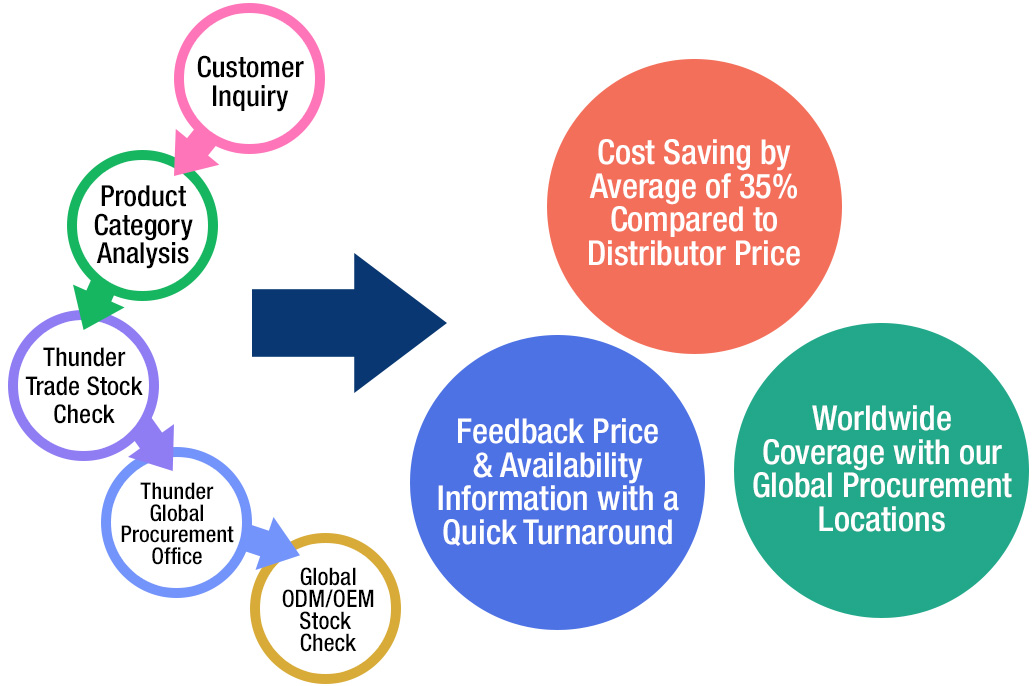 Customer Inquiry

Product Category Analysis

Thunder Trade Stock Check

Thunder Global Procurement Office

Global ODM/OEM Stock Check

Cost Saving by Average of 35% Compared to Distributor Price

Feedback Price & Availability Information with a Quick Turnaround

Worldwide Coverage with our Global Procurement Locations